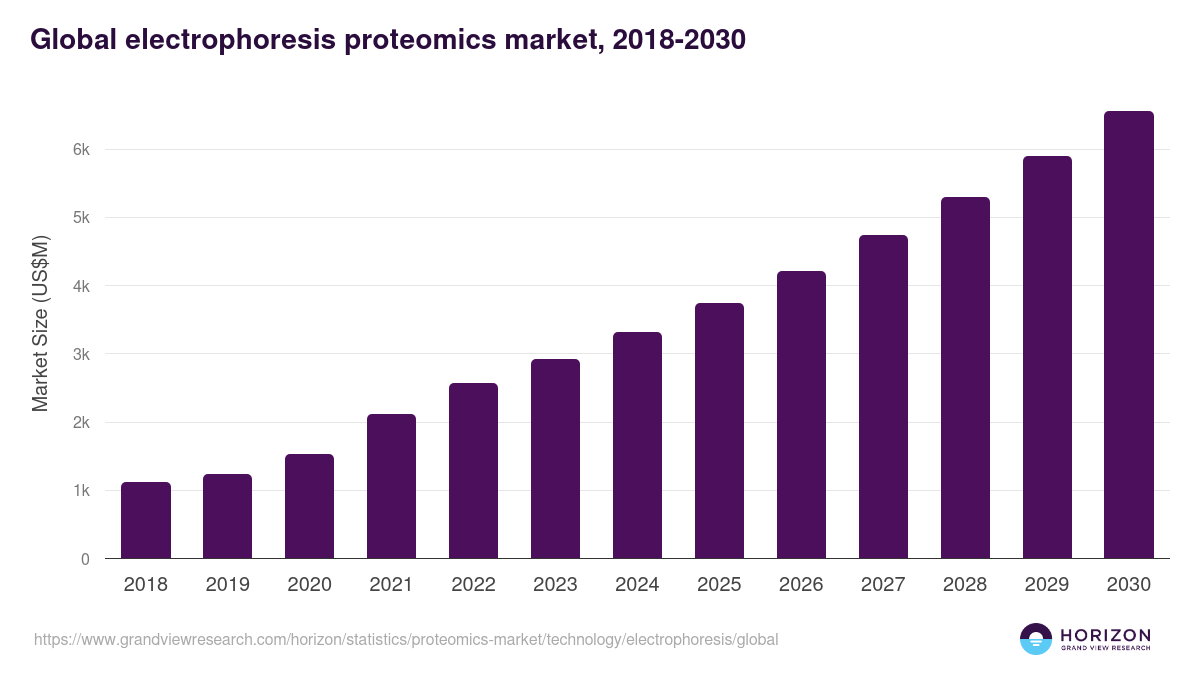 Global electrophoresis proteomics market, 2018-2030

Market Size (US$M)

6k
5k
4k
3k
2k
1k
0

2018 2019 2020 2021 2022 2023 2024 2025 2026 2027 2028 2029 2030

https://www.grandviewresearch.com/horizon/statistics/proteomics-market/technology/electrophoresis/global

HORIZON
GRAND VIEW RESEARCH